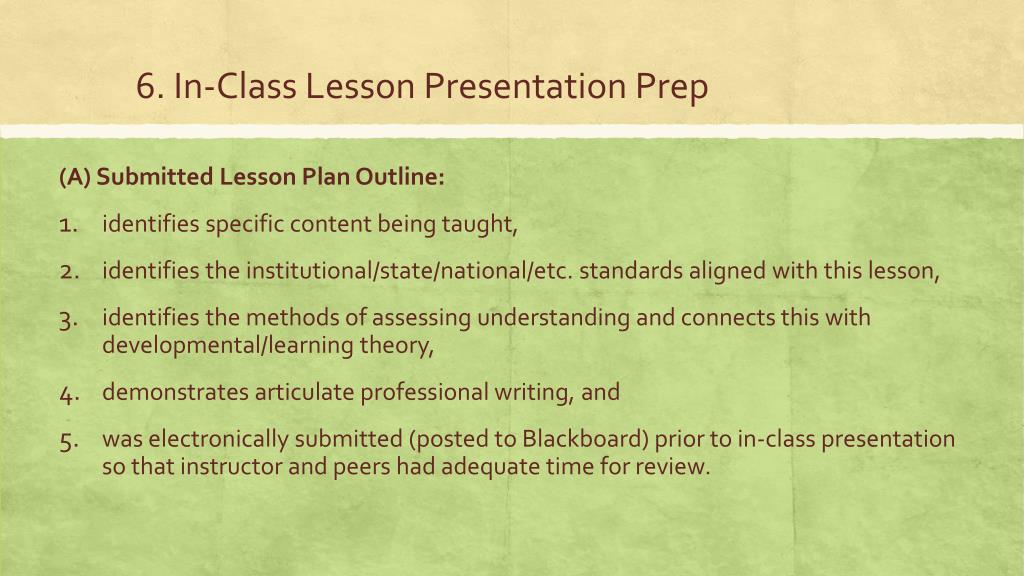 6. In-Class Lesson Presentation Prep

(A) Submitted Lesson Plan Outline:

1. identifies specific content being taught,
2. identifies the institutional/state/national/etc. standards aligned with this lesson,
3. identifies the methods of assessing understanding and connects this with developmental/learning theory,
4. demonstrates articulate professional writing, and
5. was electronically submitted (posted to Blackboard) prior to in-class presentation so that instructor and peers had adequate time for review.